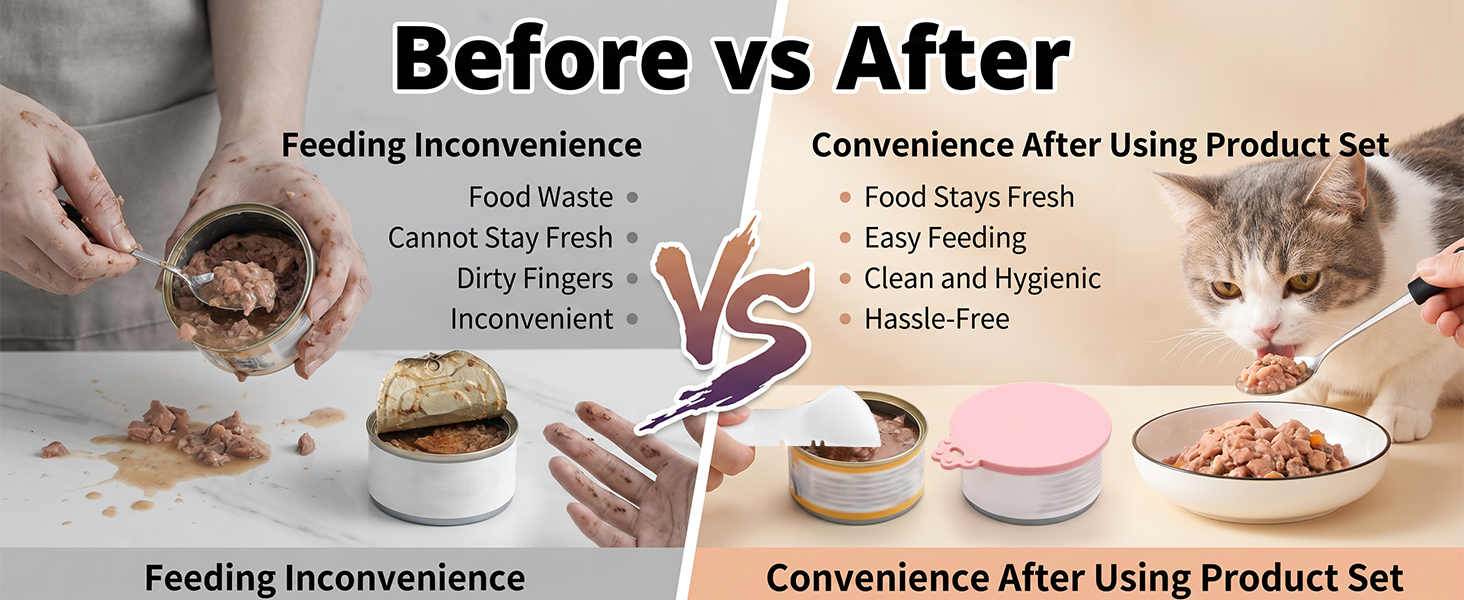 Before vs After

Feeding Inconvenience

Food Waste
Cannot Stay Fresh
Dirty Fingers
Inconvenient

VS

Convenience After Using Product Set

Food Stays Fresh
Easy Feeding
Clean and Hygienic
Hassle-Free

Feeding Inconvenience

Convenience After Using Product Set